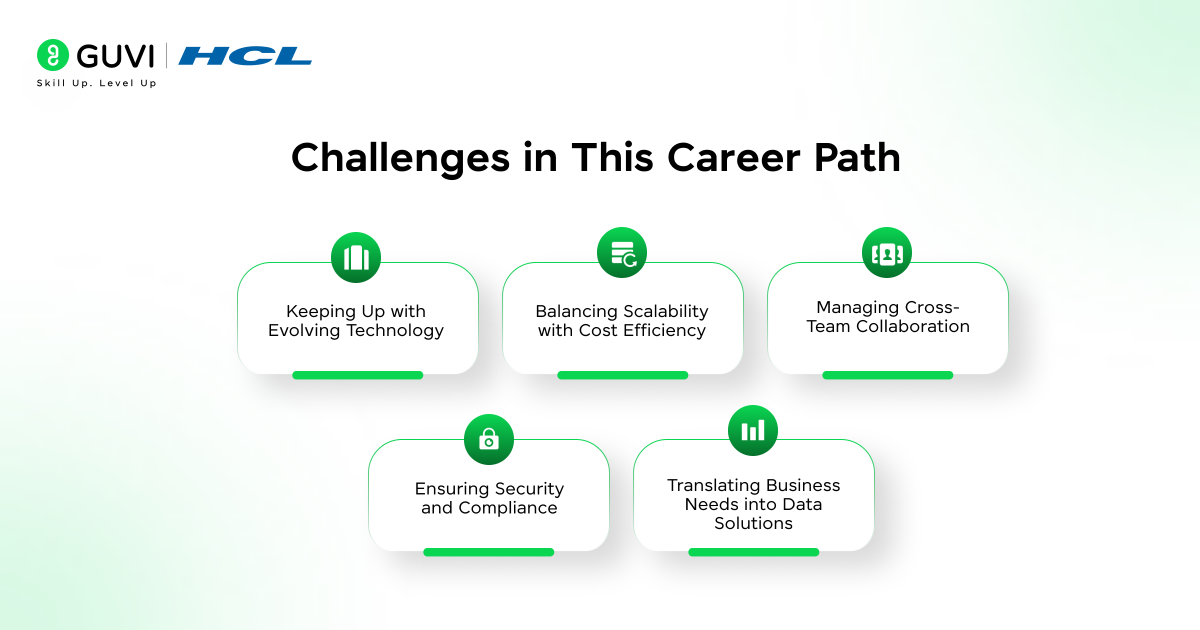 GUVI | HCL
Skill Up. Level Up

Challenges in This Career Path

Keeping Up with Evolving Technology

Balancing Scalability with Cost Efficiency

Managing Cross-Team Collaboration

Ensuring Security and Compliance

Translating Business Needs into Data Solutions